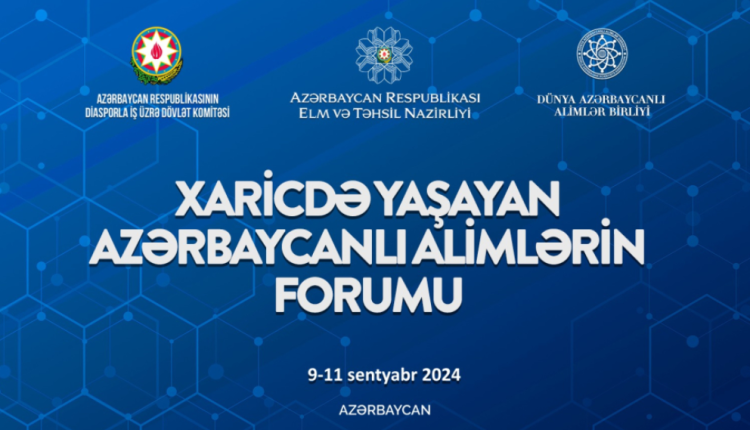 AZƏRBAYCAN RESPUBLİKASININ
DİASPORLA İŞ ÜZRƏ DÖVLƏT KOMİTƏSİ

AZƏRBAYCAN RESPUBLİKASI
ELM VƏ TƏHSİL NAZİRLİYİ

DÜNYA AZƏRBAYCANLI
ALİMLƏR BİRLİYİ

XARİCDƏ YAŞAYAN AZƏRBAYCANLI ALİMLƏRİN FORUMU

9-11 sentyabr 2024

AZƏRBAYCAN